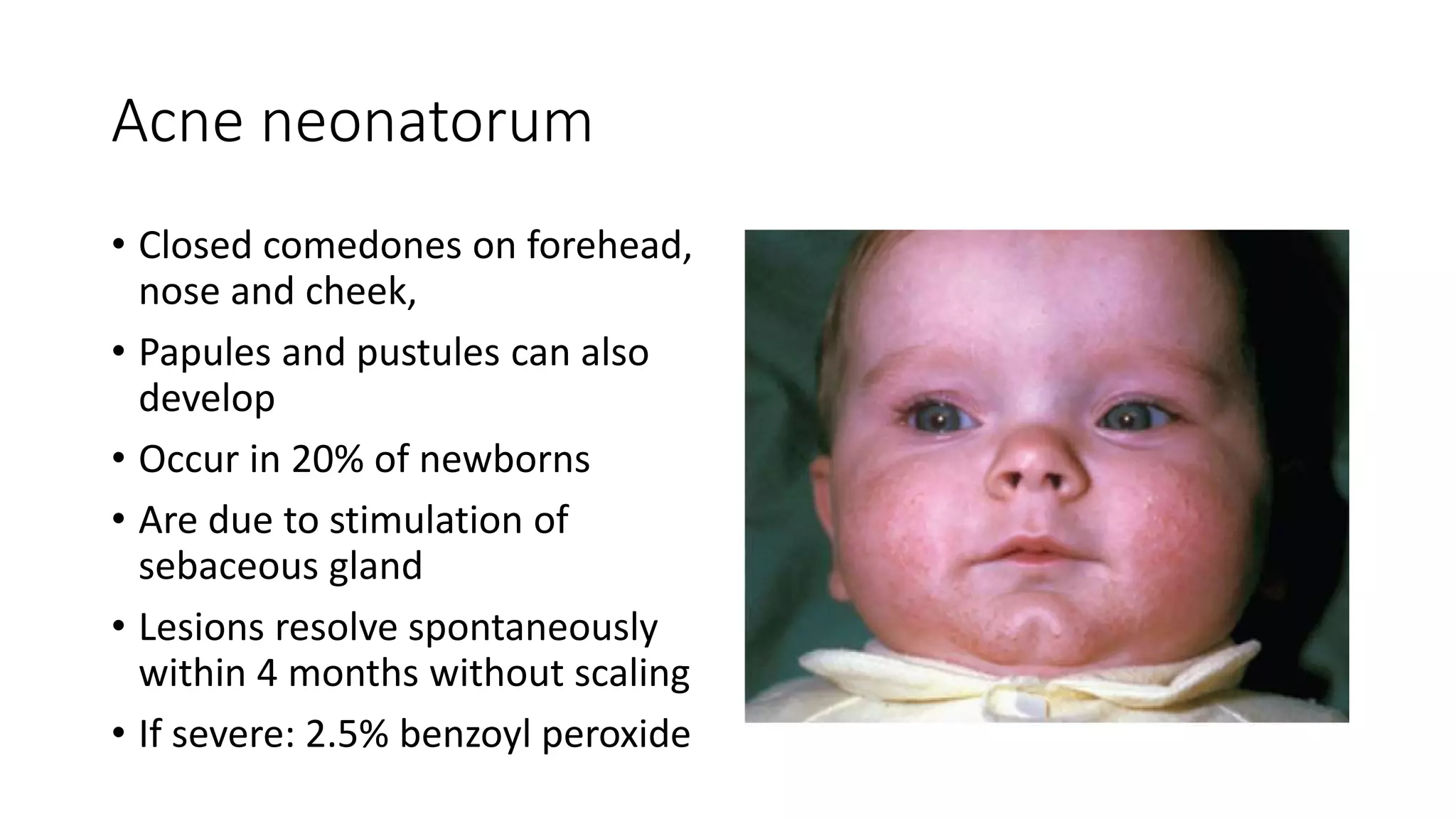 Acne neonatorum

• Closed comedones on forehead, nose and cheek,
• Papules and pustules can also develop
• Occur in 20% of newborns
• Are due to stimulation of sebaceous gland
• Lesions resolve spontaneously within 4 months without scaling
• If severe: 2.5% benzoyl peroxide